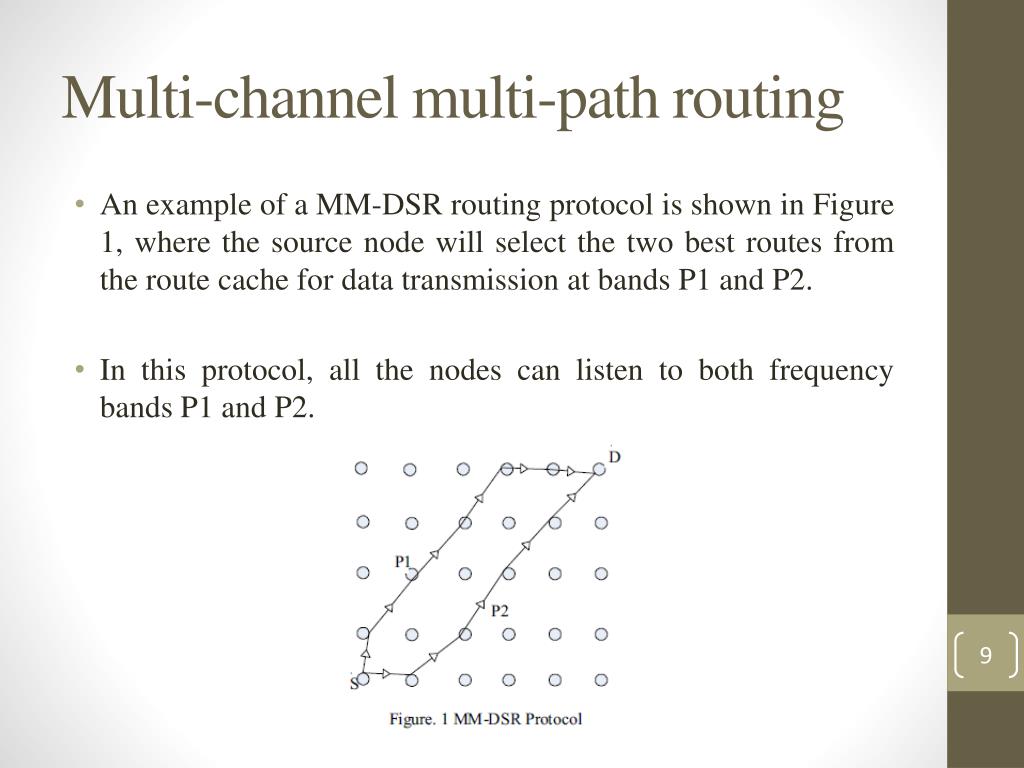 Multi-channel multi-path routing

• An example of a MM-DSR routing protocol is shown in Figure 1, where the source node will select the two best routes from the route cache for data transmission at bands P1 and P2.

• In this protocol, all the nodes can listen to both frequency bands P1 and P2.

D

P1

P2

S

Figure. 1 MM-DSR Protocol

9